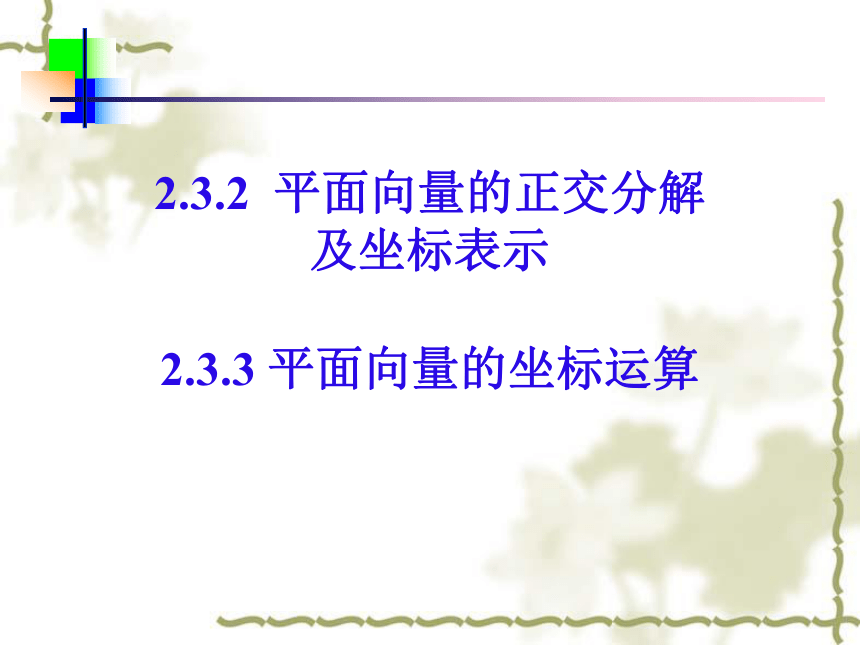 2.3.2 平面向量的正交分解及坐标表示

2.3.3 平面向量的坐标运算